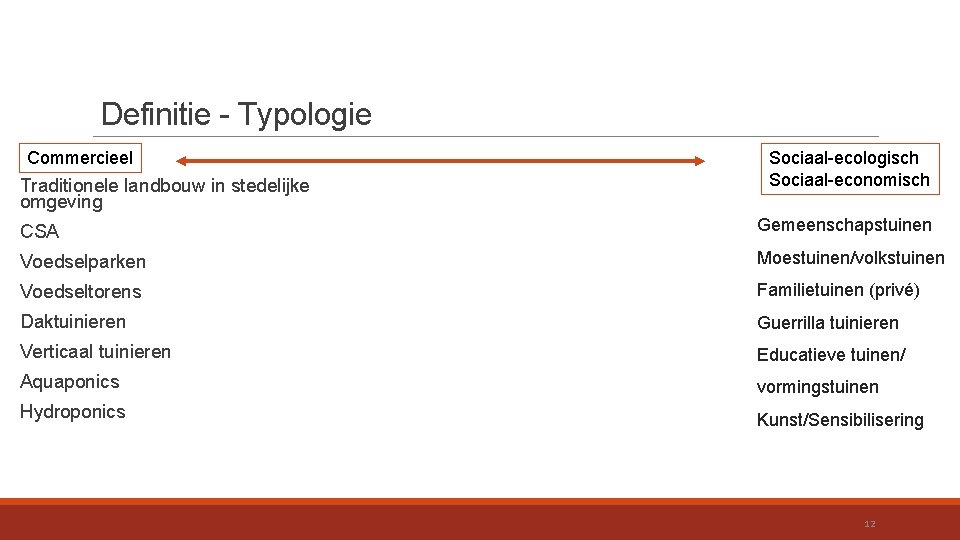 Definitie - Typologie

Commercieel

Traditionele landbouw in stedelijke omgeving

CSA

Voedselparken

Voedseltorens

Daktuinieren

Verticaal tuinieren

Aquaponics

Hydroponics

Sociaal-ecologisch
Sociaal-economisch

Gemeenschapstuinen

Moestuinen/volkstuinen

Familietuinen (privé)

Guerrilla tuinieren

Educatieve tuinen/

vormingstuinen

Kunst/Sensibilisering

12